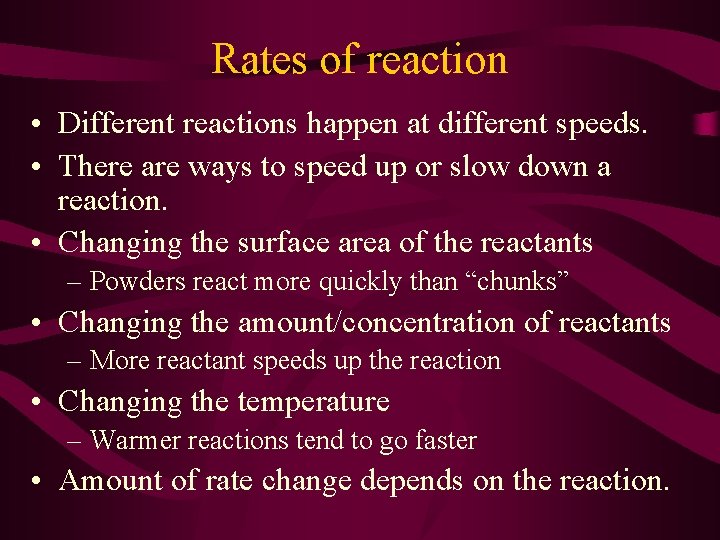 Rates of reaction

• Different reactions happen at different speeds.
• There are ways to speed up or slow down a reaction.
• Changing the surface area of the reactants
– Powders react more quickly than “chunks”
• Changing the amount/concentration of reactants
– More reactant speeds up the reaction
• Changing the temperature
– Warmer reactions tend to go faster
• Amount of rate change depends on the reaction.